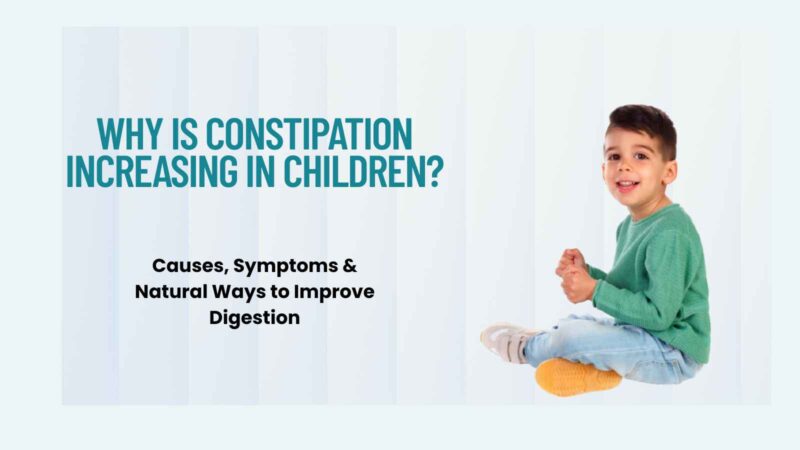 WHY IS CONSTIPATION INCREASING IN CHILDREN?

Causes, Symptoms & Natural Ways to Improve Digestion